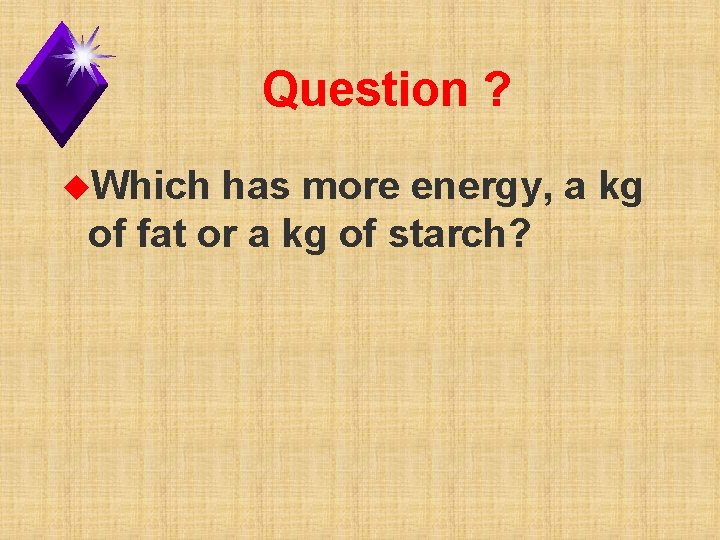 Question ?

Which has more energy, a kg of fat or a kg of starch?